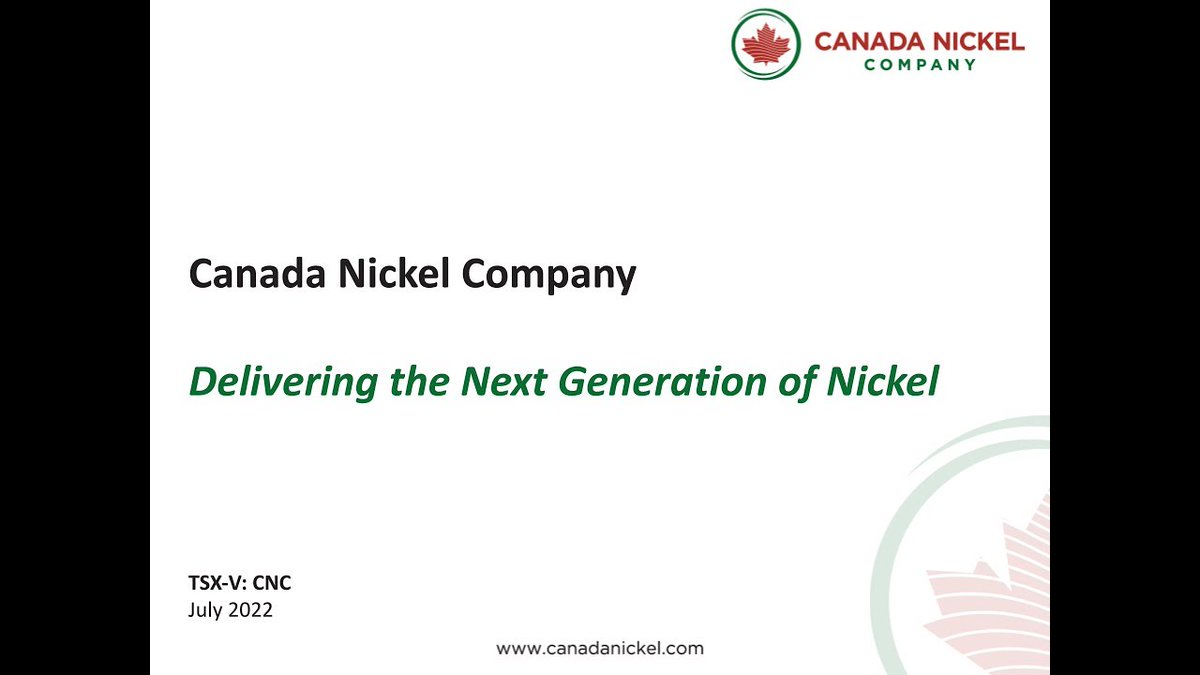 CANADA NICKEL
COMPANY

Canada Nickel Company

Delivering the Next Generation of Nickel

TSX-V: CNC
July 2022

www.canadanickel.com